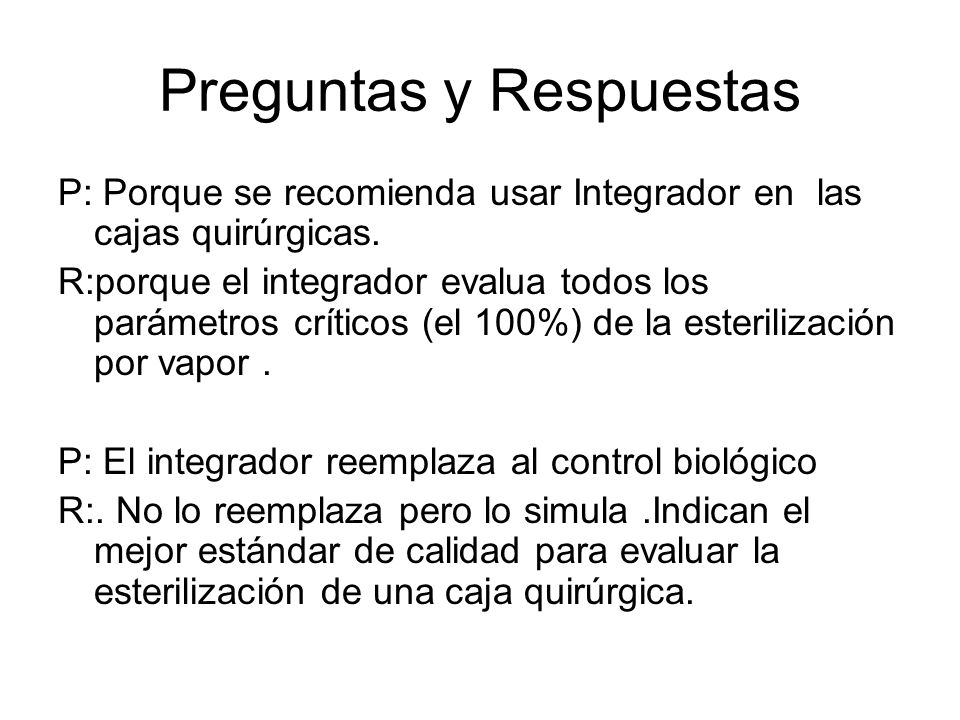 Preguntas y Respuestas

P: Porque se recomienda usar Integrador en las cajas quirúrgicas.

R:porque el integrador evalua todos los parámetros críticos (el 100%) de la esterilización por vapor .

P: El integrador reemplaza al control biológico

R:. No lo reemplaza pero lo simula .Indican el mejor estándar de calidad para evaluar la esterilización de una caja quirúrgica.